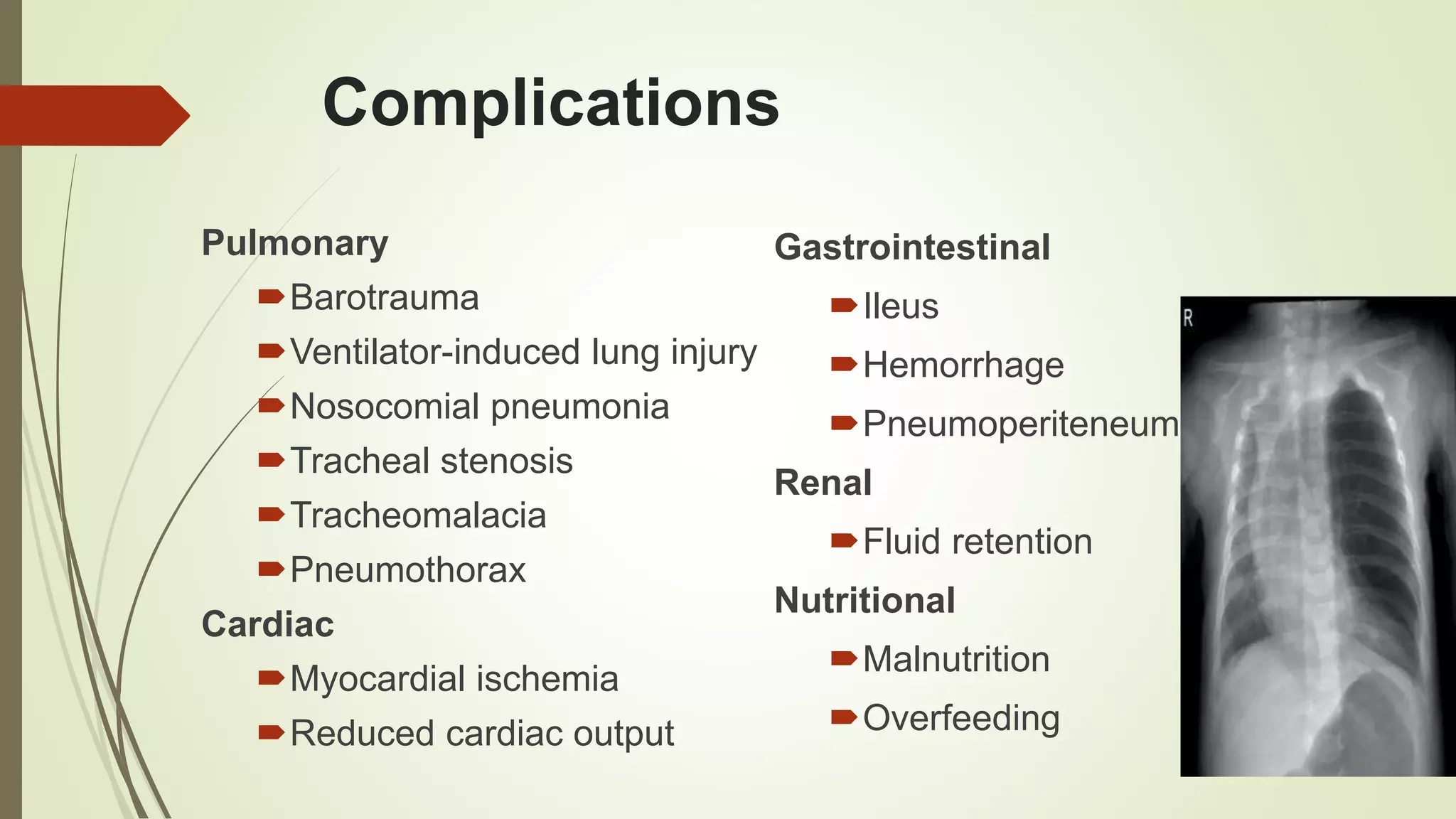 Complications

Pulmonary

Barotrauma

Ventilator-induced lung injury

Nosocomial pneumonia

Tracheal stenosis

Tracheomalacia

Pneumothorax

Cardiac

Myocardial ischemia

Reduced cardiac output

Gastrointestinal

Ileus

Hemorrhage

Pneumoperiteneum

Renal

Fluid retention

Nutritional

Malnutrition

Overfeeding

R